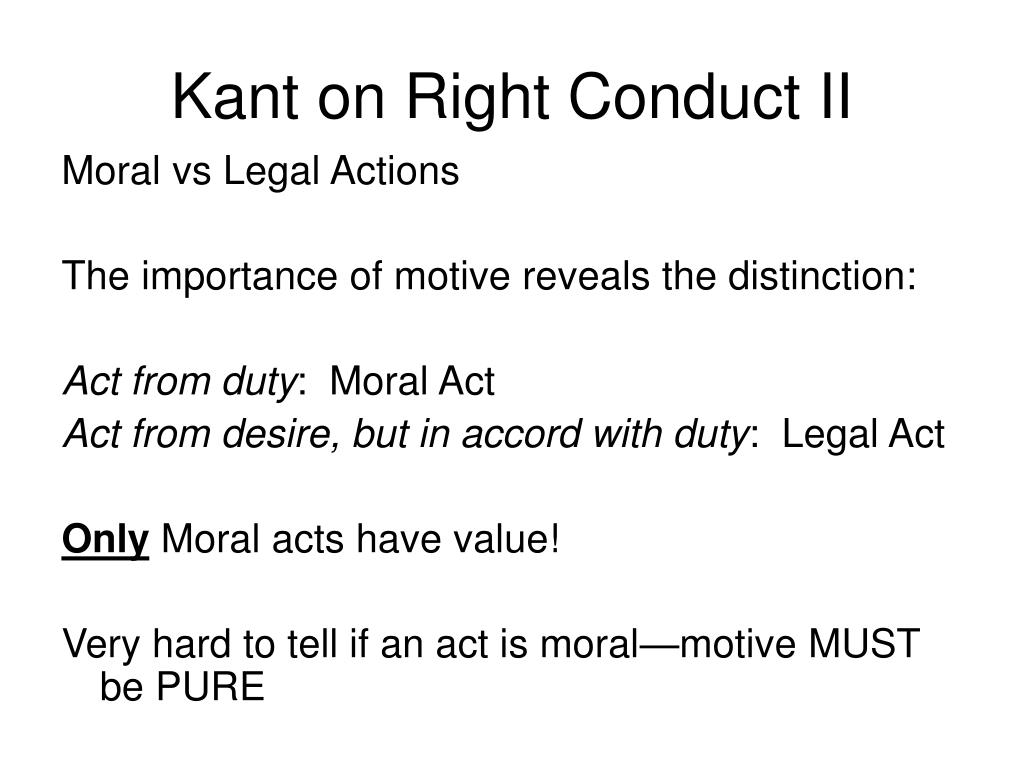 Kant on Right Conduct II

Moral vs Legal Actions

The importance of motive reveals the distinction:

Act from duty: Moral Act
Act from desire, but in accord with duty: Legal Act

Only Moral acts have value!

Very hard to tell if an act is moral—motive MUST be PURE